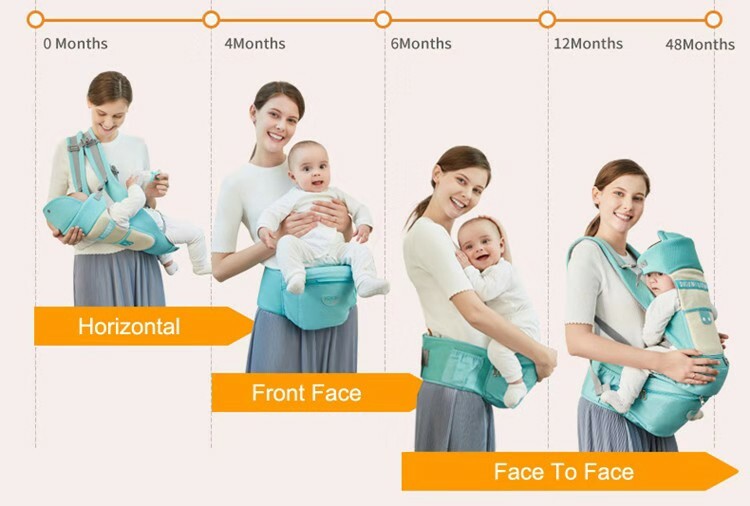 0 Months
4Months
6Months
12Months
48Months

Horizontal

Front Face

Face To Face